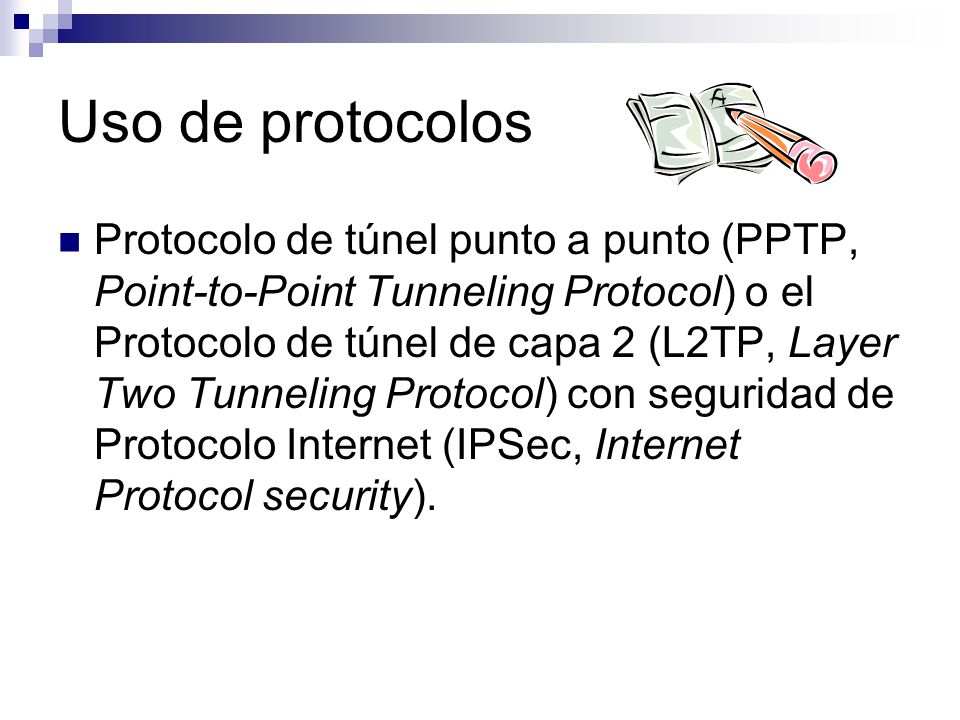 Uso de protocolos

Protocolo de túnel punto a punto (PPTP, Point-to-Point Tunneling Protocol) o el Protocolo de túnel de capa 2 (L2TP, Layer Two Tunneling Protocol) con seguridad de Protocolo Internet (IPSec, Internet Protocol security).